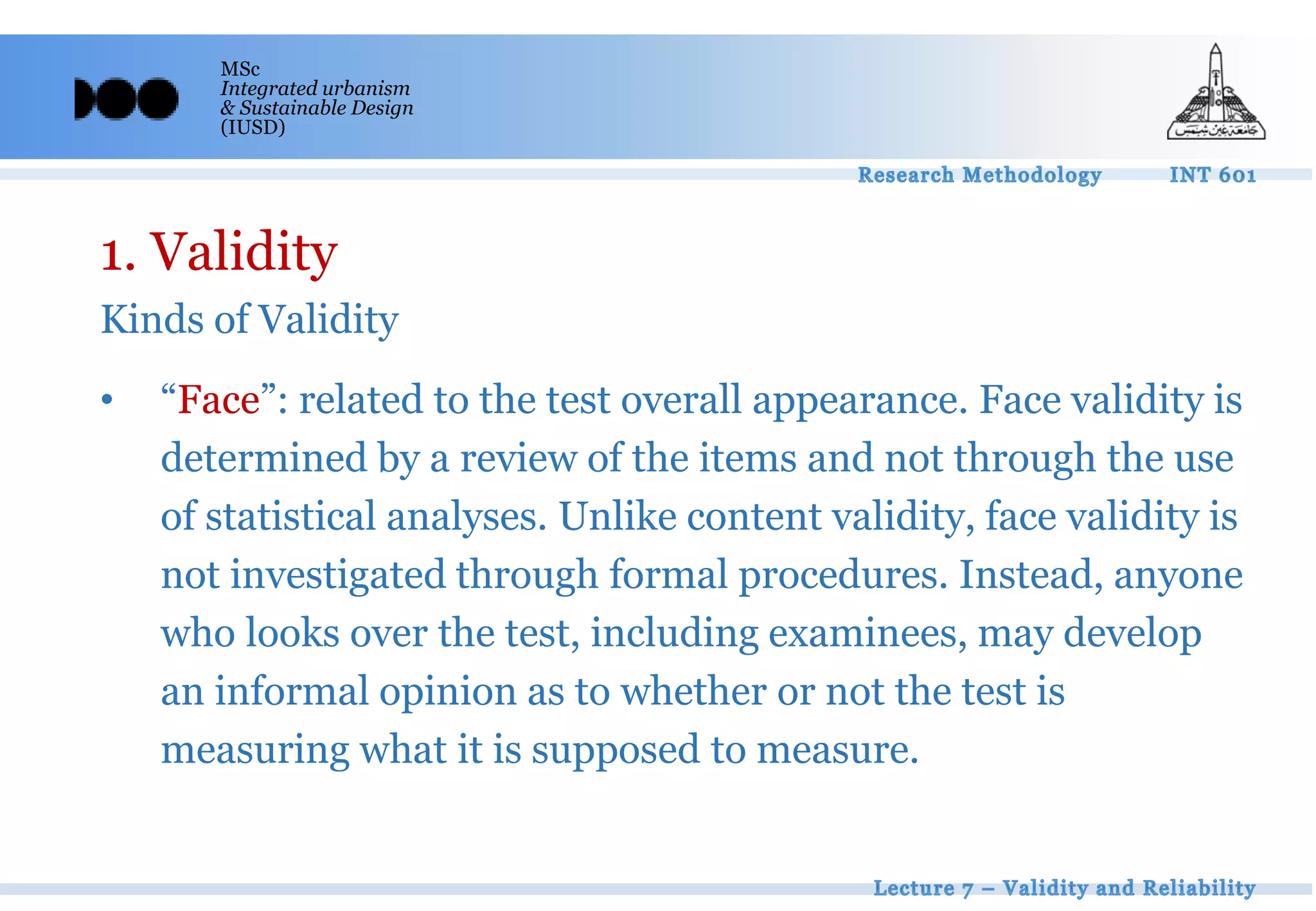 MSc
Integrated urbanism
& Sustainable Design
(IUSD)

جامعة عين شمس

Research Methodology INT 601

1. Validity

Kinds of Validity

• “Face”: related to the test overall appearance. Face validity is determined by a review of the items and not through the use of statistical analyses. Unlike content validity, face validity is not investigated through formal procedures. Instead, anyone who looks over the test, including examinees, may develop an informal opinion as to whether or not the test is measuring what it is supposed to measure.

Lecture 7 – Validity and Reliability